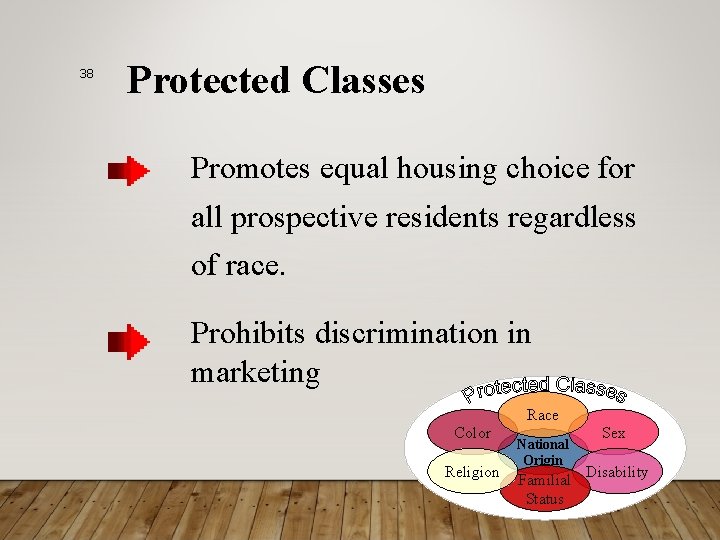 38

Protected Classes

Promotes equal housing choice for all prospective residents regardless of race.

Prohibits discrimination in marketing

Protected Classes

Race

Color

Sex

National Origin

Religion

Disability

Familial Status